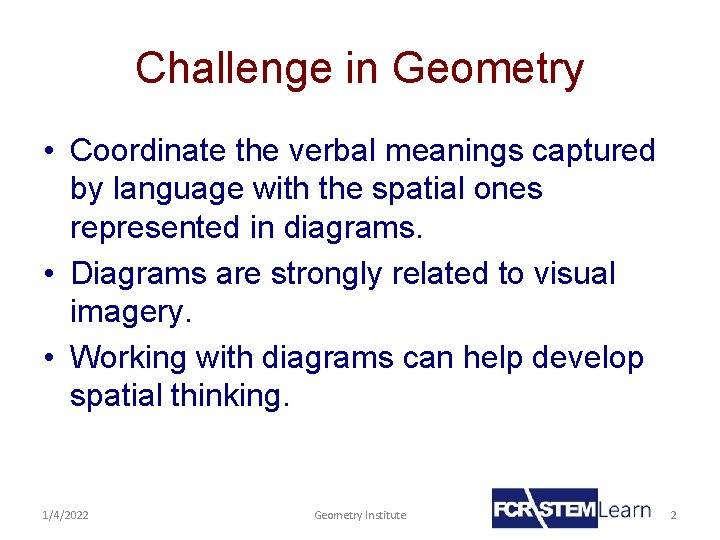 Challenge in Geometry

• Coordinate the verbal meanings captured by language with the spatial ones represented in diagrams.

• Diagrams are strongly related to visual imagery.

• Working with diagrams can help develop spatial thinking.

1/4/2022

Geometry Institute

FCR-STEM Learn

2